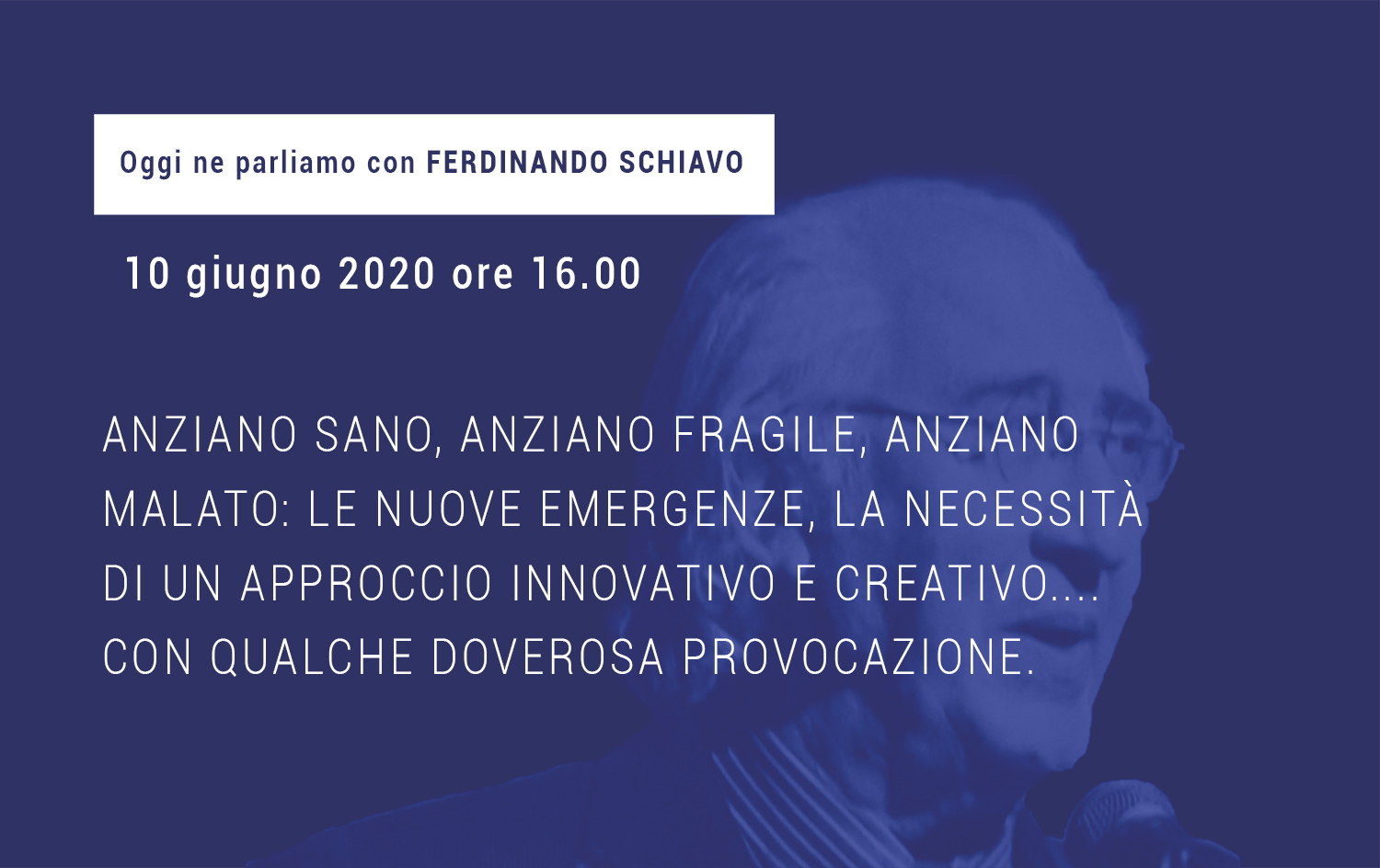 Oggi ne parliamo con FERDINANDO SCHIAVO

10 giugno 2020 ore 16.00

ANZIANO SANO, ANZIANO FRAGILE, ANZIANO MALATO: LE NUOVE EMERGENZE, LA NECESSITÀ DI UN APPROCCIO INNOVATIVO E CREATIVO.... CON QUALCHE DOVEROSA PROVOCAZIONE.